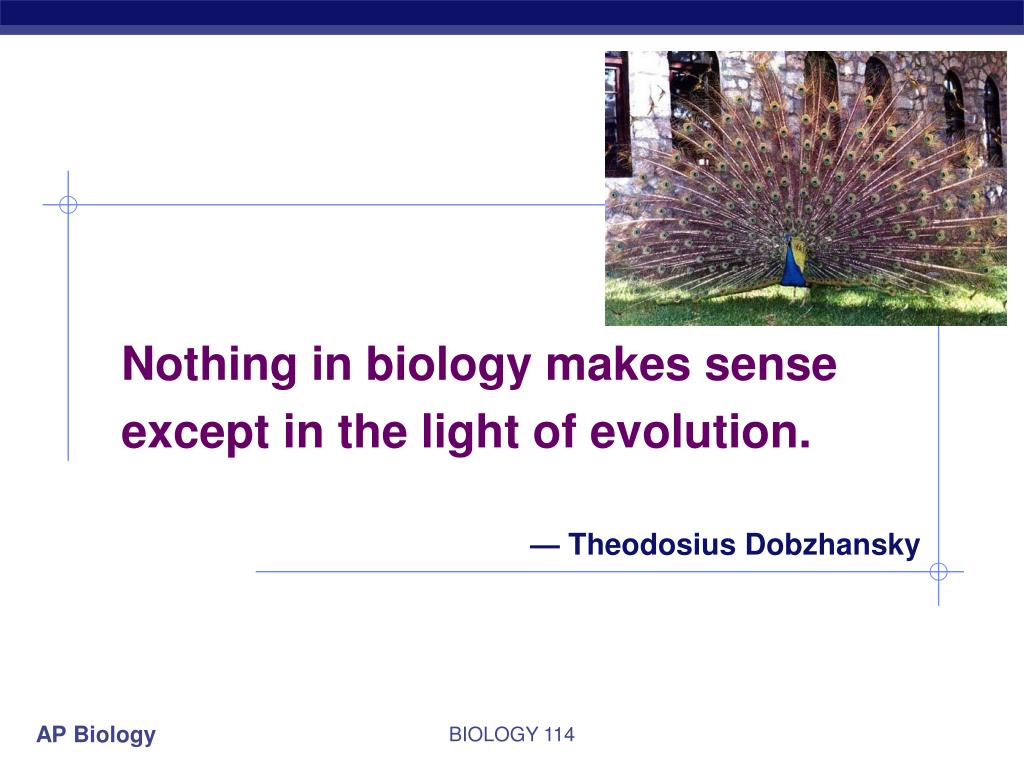 Nothing in biology makes sense except in the light of evolution.

— Theodosius Dobzhansky

AP Biology

BIOLOGY 114